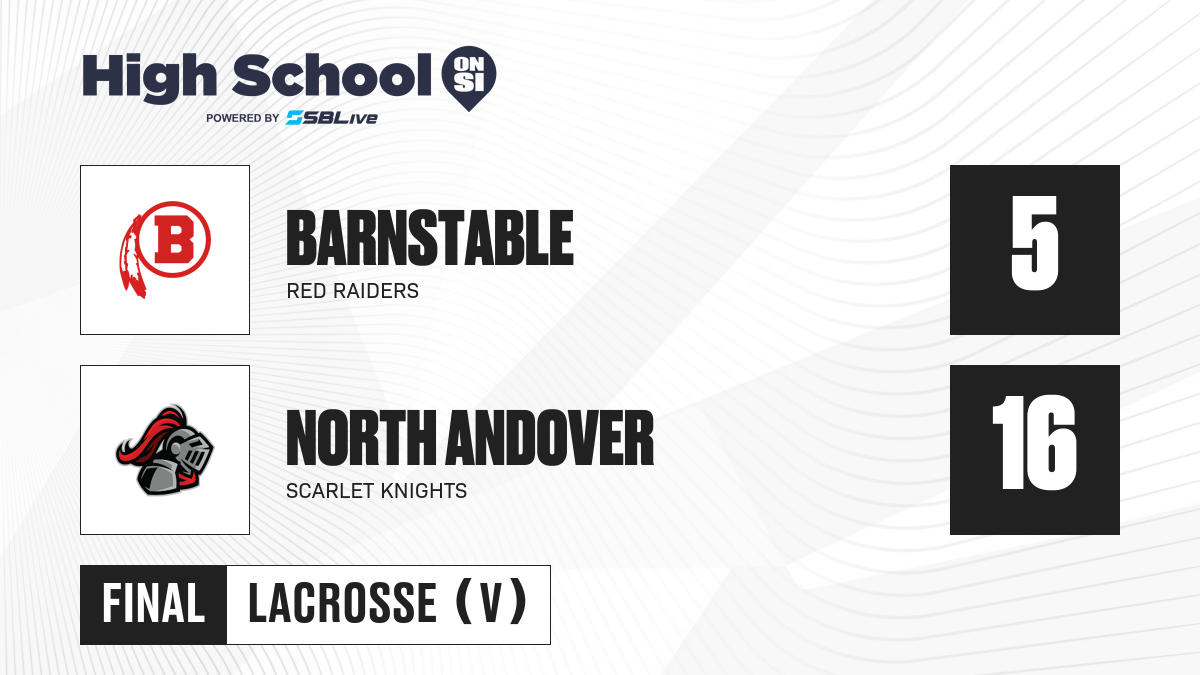 High School ON SI
POWERED BY SBLive

B

BARNSTABLE
RED RAIDERS

5

NORTH ANDOVER
SCARLET KNIGHTS

16

FINAL LACROSSE (V)